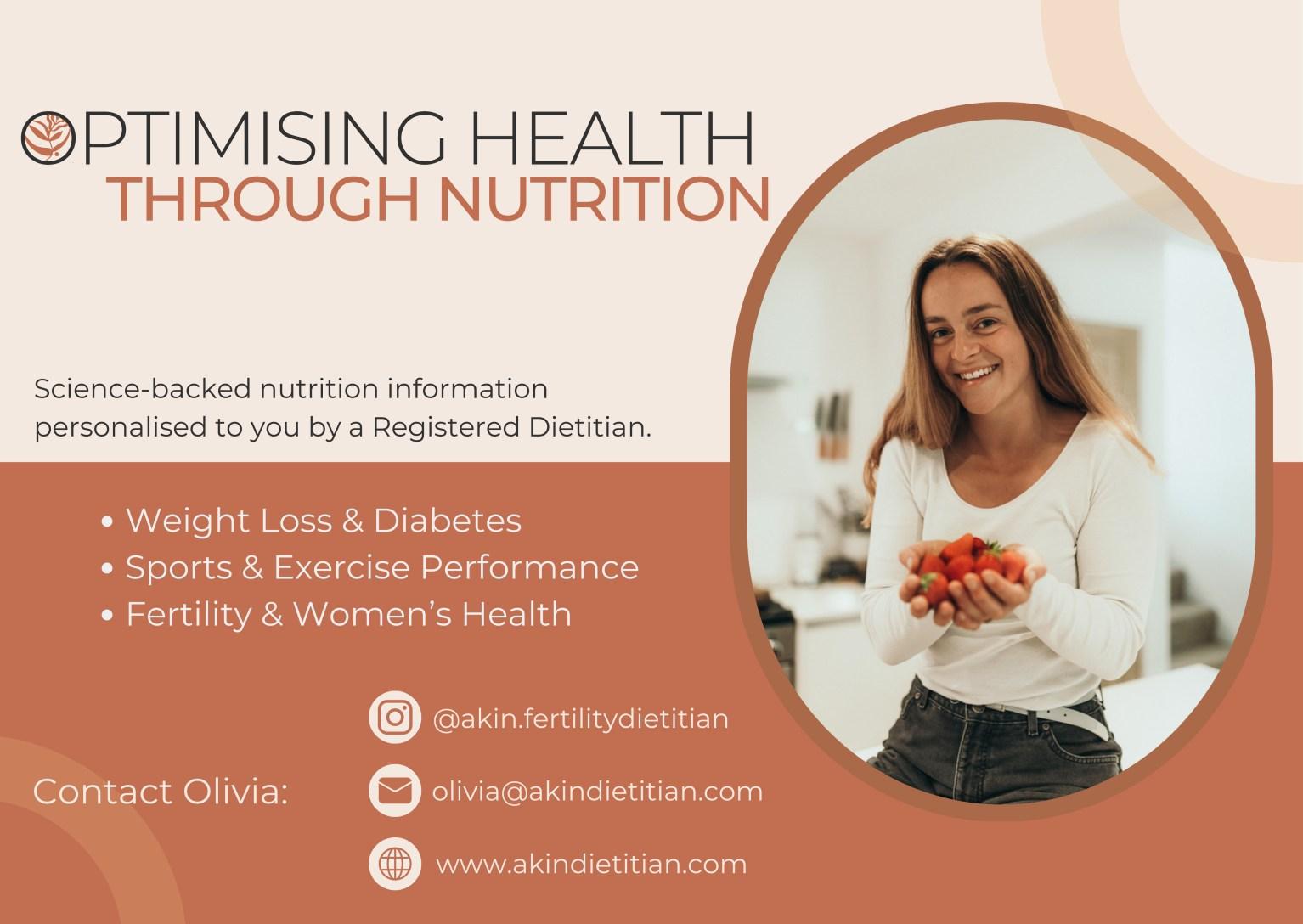 OPTIMISING HEALTH
THROUGH NUTRITION

Science-backed nutrition information personalised to you by a Registered Dietitian.

• Weight Loss & Diabetes
• Sports & Exercise Performance
• Fertility & Women's Health

Contact Olivia:

@akin.fertilitydietitian

olivia@akindietitian.com

www.akindietitian.com